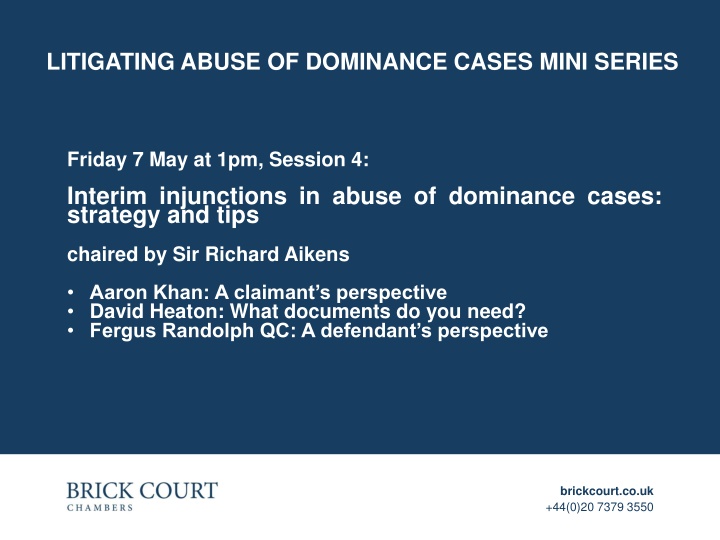 LITIGATING ABUSE OF DOMINANCE CASES MINI SERIES

Friday 7 May at 1pm, Session 4:

Interim injunctions in abuse of dominance cases: strategy and tips

chaired by Sir Richard Aikens

• Aaron Khan: A claimant's perspective
• David Heaton: What documents do you need?
• Fergus Randolph QC: A defendant's perspective

BRICK COURT
CHAMBERS

brickcourt.co.uk
+44(0)20 7379 3550